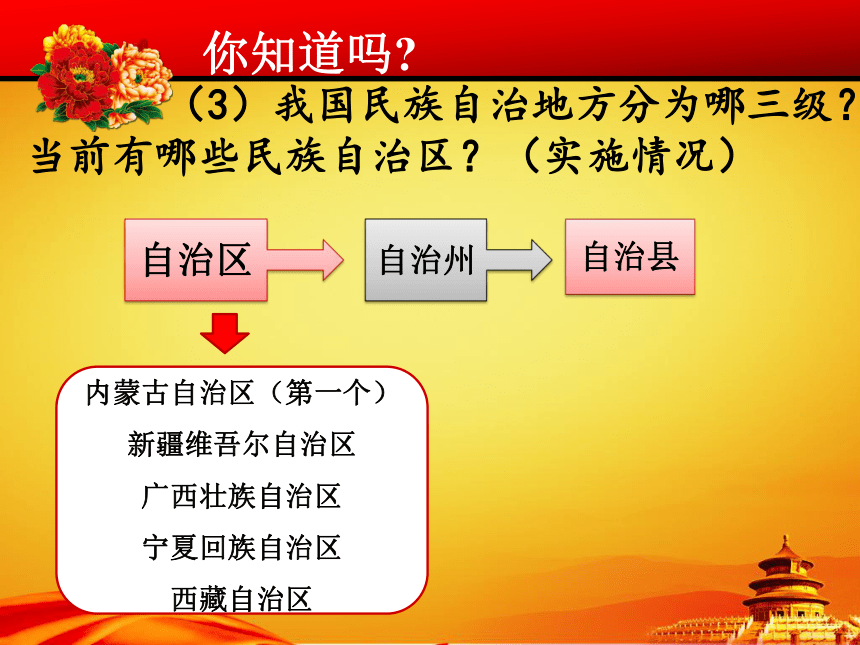 你知道吗?

（3）我国民族自治地方分为哪三级？当前有哪些民族自治区？（实施情况）

自治区

自治州

自治县

内蒙古自治区（第一个）

新疆维吾尔自治区

广西壮族自治区

宁夏回族自治区

西藏自治区